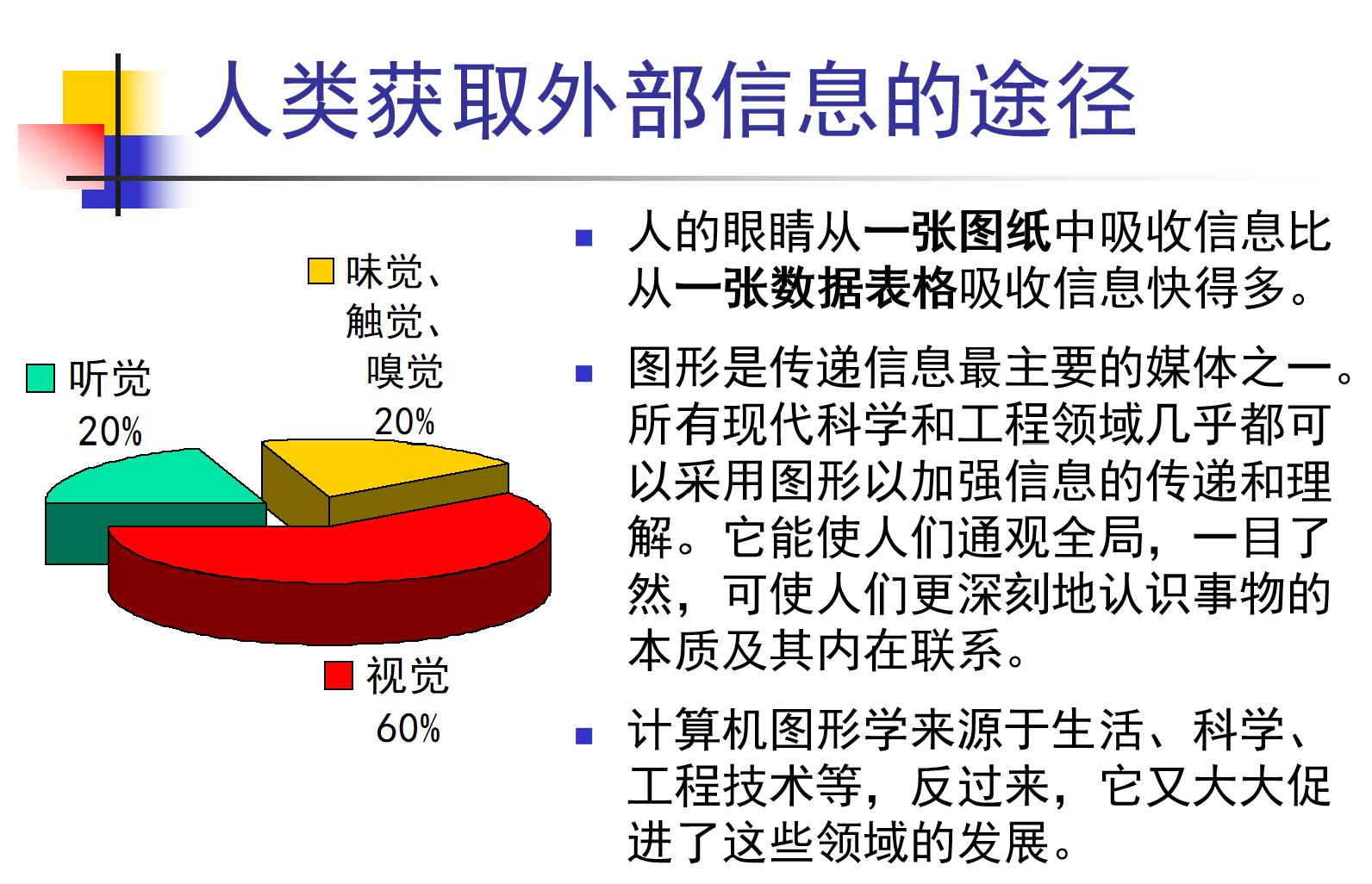 人类获取外部信息的途径

味觉、触觉、嗅觉 20%

听觉 20%

视觉 60%

人的眼睛从一张图纸中吸收信息比从一张数据表格吸收信息快得多。

图形是传递信息最主要的媒体之一。所有现代科学和工程领域几乎都可以采用图形以加强信息的传递和理解。它能使人们通观全局，一目了然，可使人们更深刻地认识事物的本质及其内在联系。

计算机图形学来源于生活、科学、工程技术等，反过来，它又大大促进了这些领域的发展。